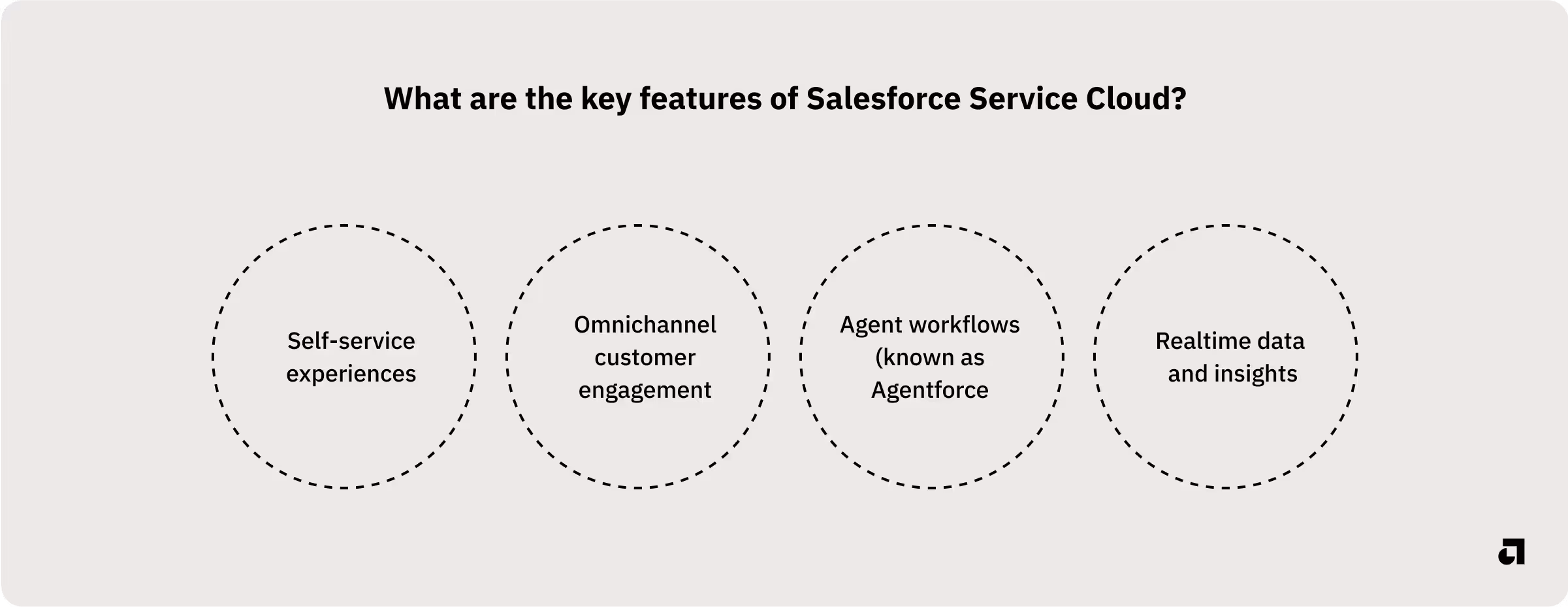 What are the key features of Salesforce Service Cloud?

Self-service experiences

Omnichannel customer engagement

Agent workflows (known as Agentforce

Realtime data and insights